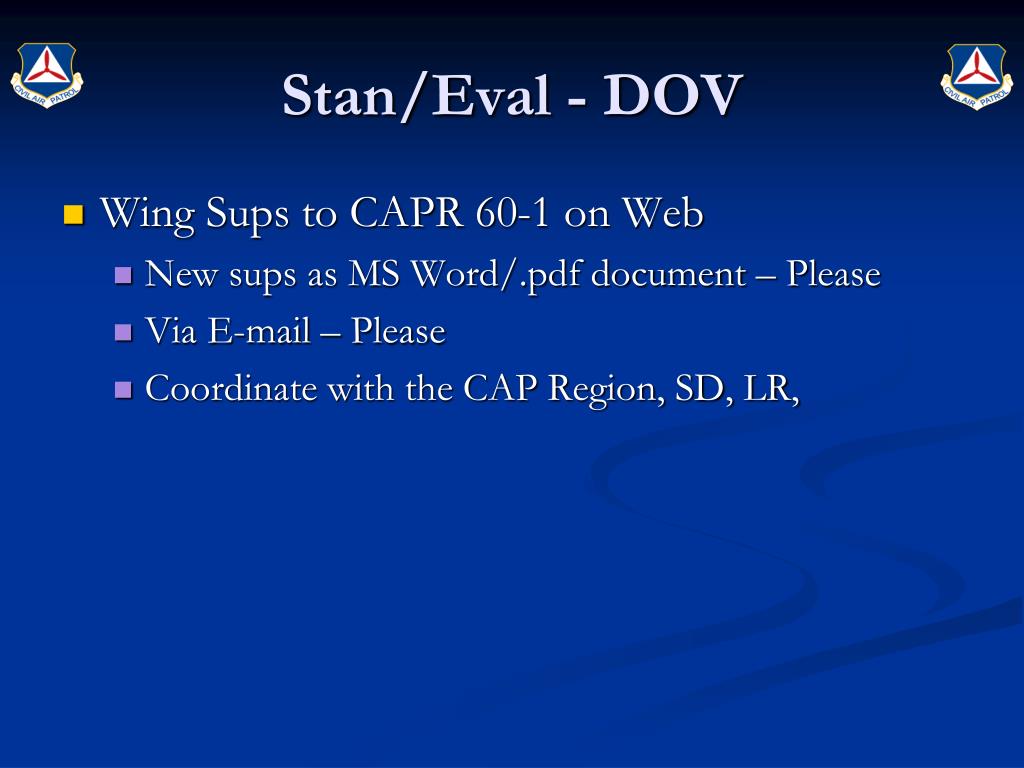 CIVIL AIR PATROL

Stan/Eval - DOV

CIVIL AIR PATROL

Wing Sups to CAPR 60-1 on Web

New sups as MS Word/.pdf document – Please

Via E-mail – Please

Coordinate with the CAP Region, SD, LR,